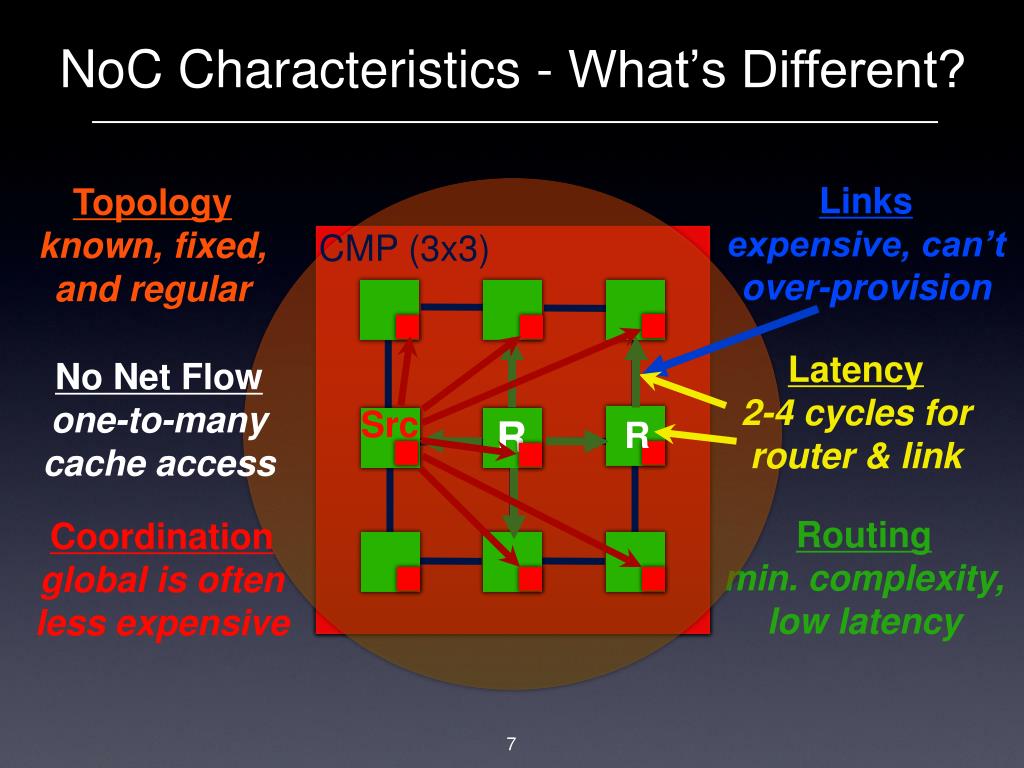 NoC Characteristics - What's Different?

Topology
known, fixed, and regular

No Net Flow
one-to-many cache access

Coordination
global is often less expensive

CMP (3x3)

Src

R

R

Links
expensive, can't over-provision

Latency
2-4 cycles for router & link

Routing
min. complexity, low latency

7